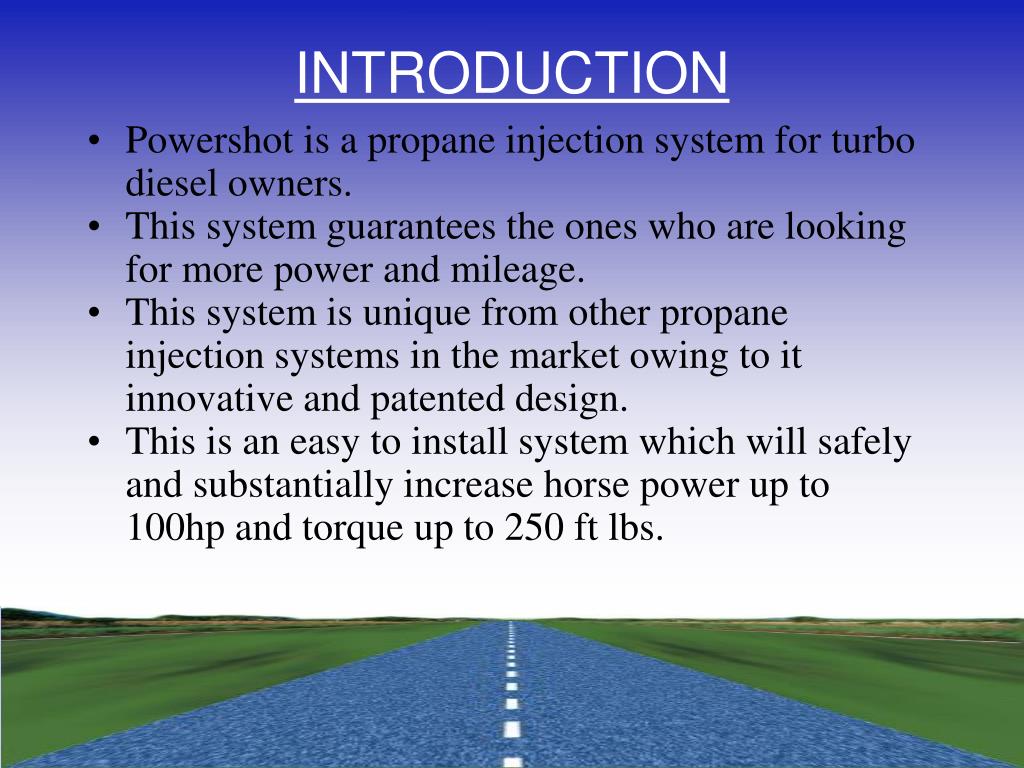 INTRODUCTION

• Powershot is a propane injection system for turbo diesel owners.
• This system guarantees the ones who are looking for more power and mileage.
• This system is unique from other propane injection systems in the market owing to it innovative and patented design.
• This is an easy to install system which will safely and substantially increase horse power up to 100hp and torque up to 250 ft lbs.